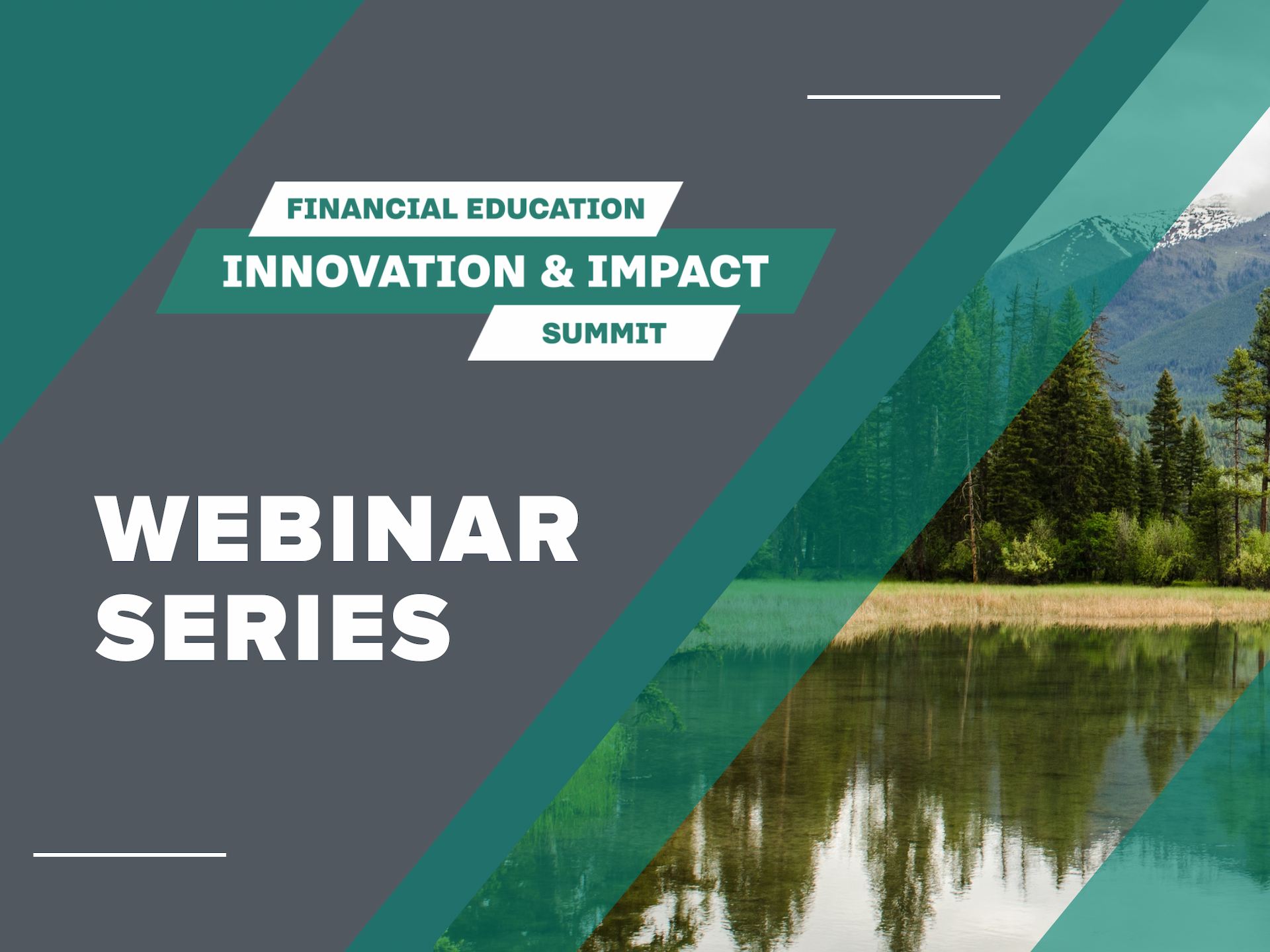 FINANCIAL EDUCATION
INNOVATION & IMPACT
SUMMIT

WEBINAR
SERIES